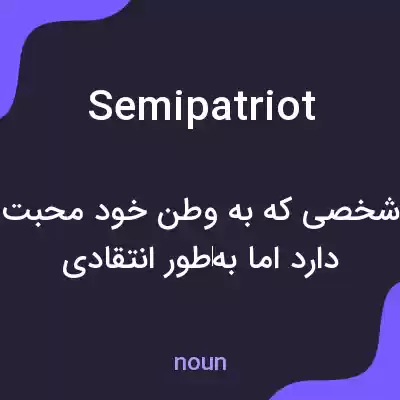 Semipatriot

شخصی که به وطن خود محبت دارد اما به‌طور انتقادی

noun